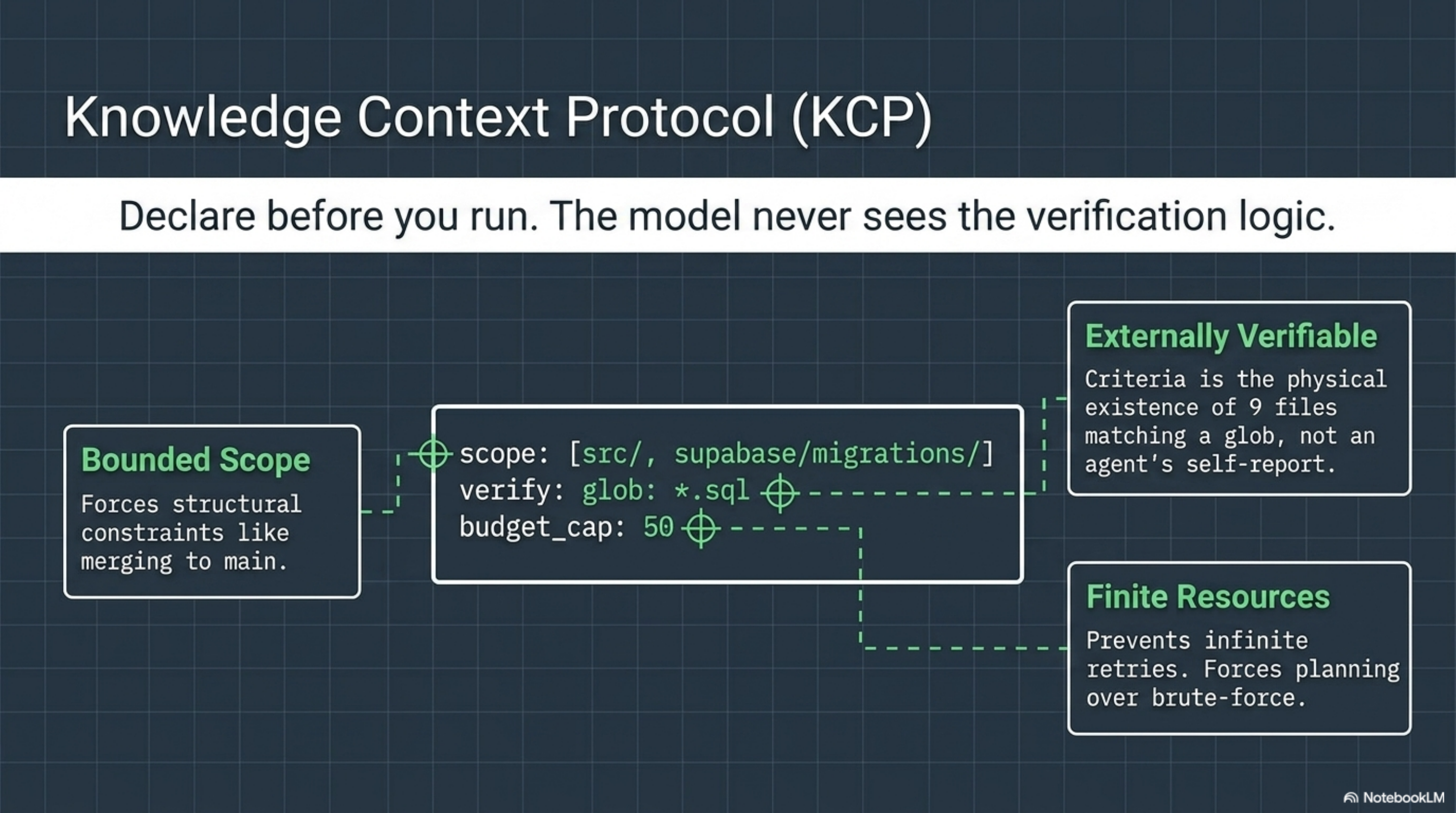 Knowledge Context Protocol (KCP)

Declare before you run. The model never sees the verification logic.

Bounded Scope
Forces structural constraints like merging to main.

scope: [src/, supabase/migrations/]
verify: glob: *.sql
budget_cap: 50

Externally Verifiable
Criteria is the physical existence of 9 files matching a glob, not an agent's self-report.

Finite Resources
Prevents infinite retries. Forces planning over brute-force.

NotebookLM